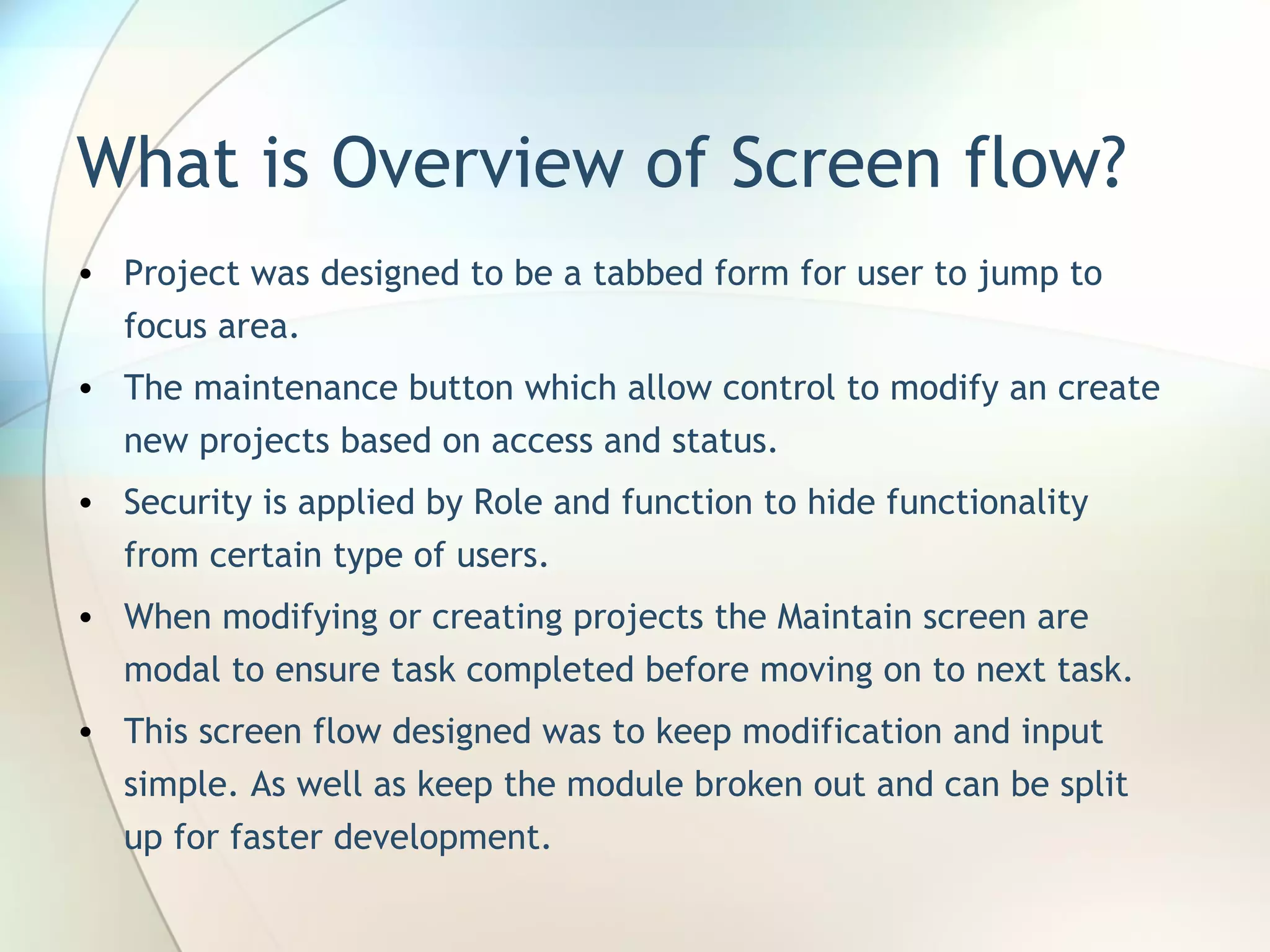 What is Overview of Screen flow?

• Project was designed to be a tabbed form for user to jump to focus area.
• The maintenance button which allow control to modify an create new projects based on access and status.
• Security is applied by Role and function to hide functionality from certain type of users.
• When modifying or creating projects the Maintain screen are modal to ensure task completed before moving on to next task.
• This screen flow designed was to keep modification and input simple. As well as keep the module broken out and can be split up for faster development.